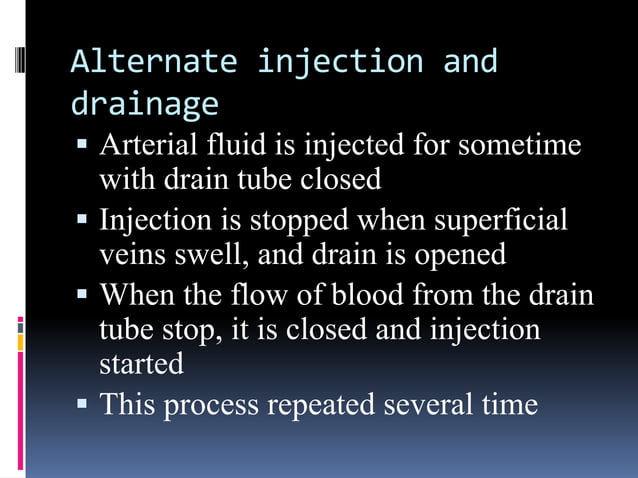 Alternate injection and drainage

▪ Arterial fluid is injected for sometime with drain tube closed

▪ Injection is stopped when superficial veins swell, and drain is opened

▪ When the flow of blood from the drain tube stop, it is closed and injection started

▪ This process repeated several time